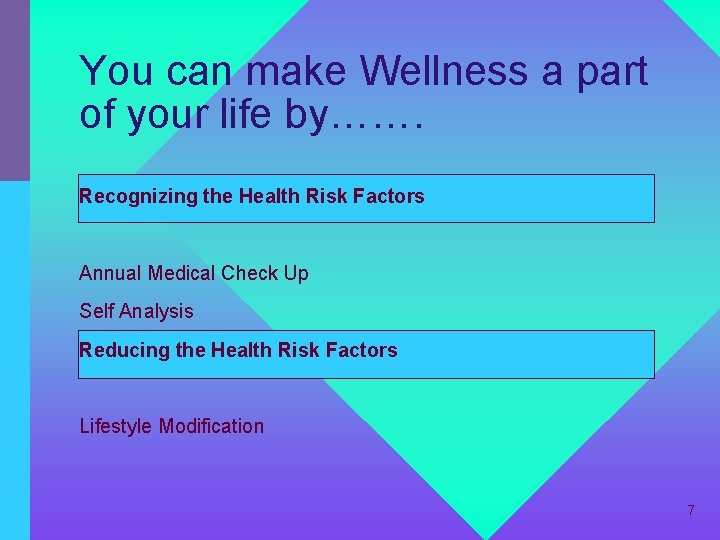 You can make Wellness a part of your life by…….

Recognizing the Health Risk Factors

Annual Medical Check Up

Self Analysis

Reducing the Health Risk Factors

Lifestyle Modification

7